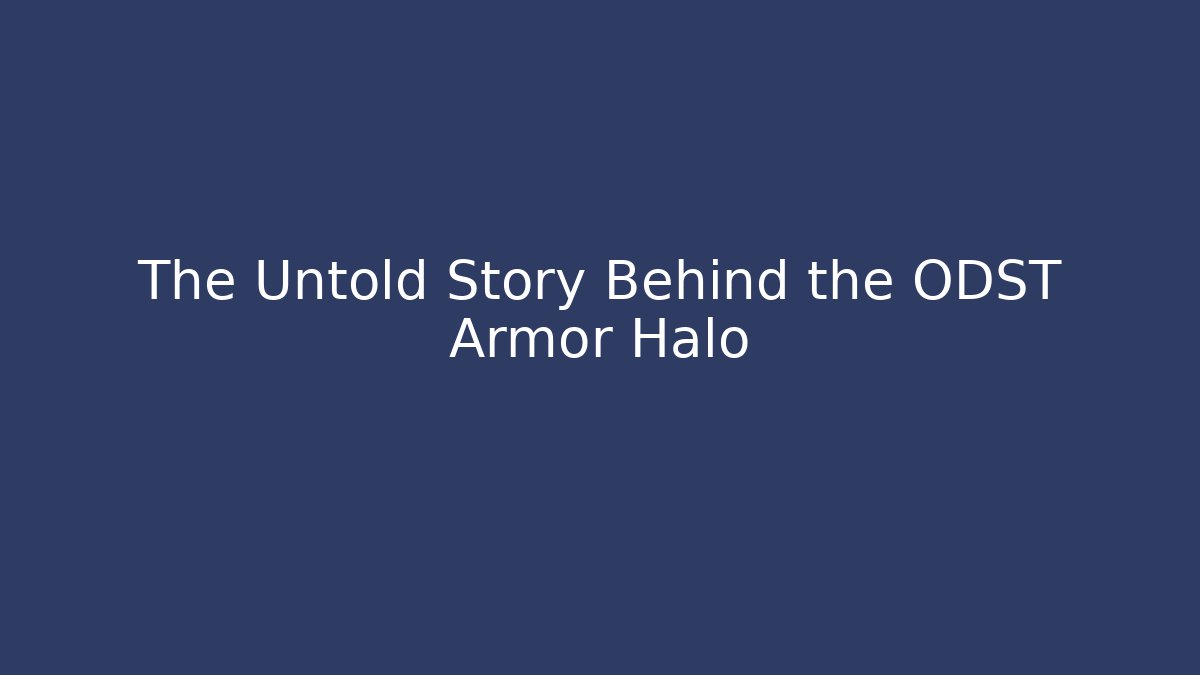 The Untold Story Behind the ODST Armor Halo